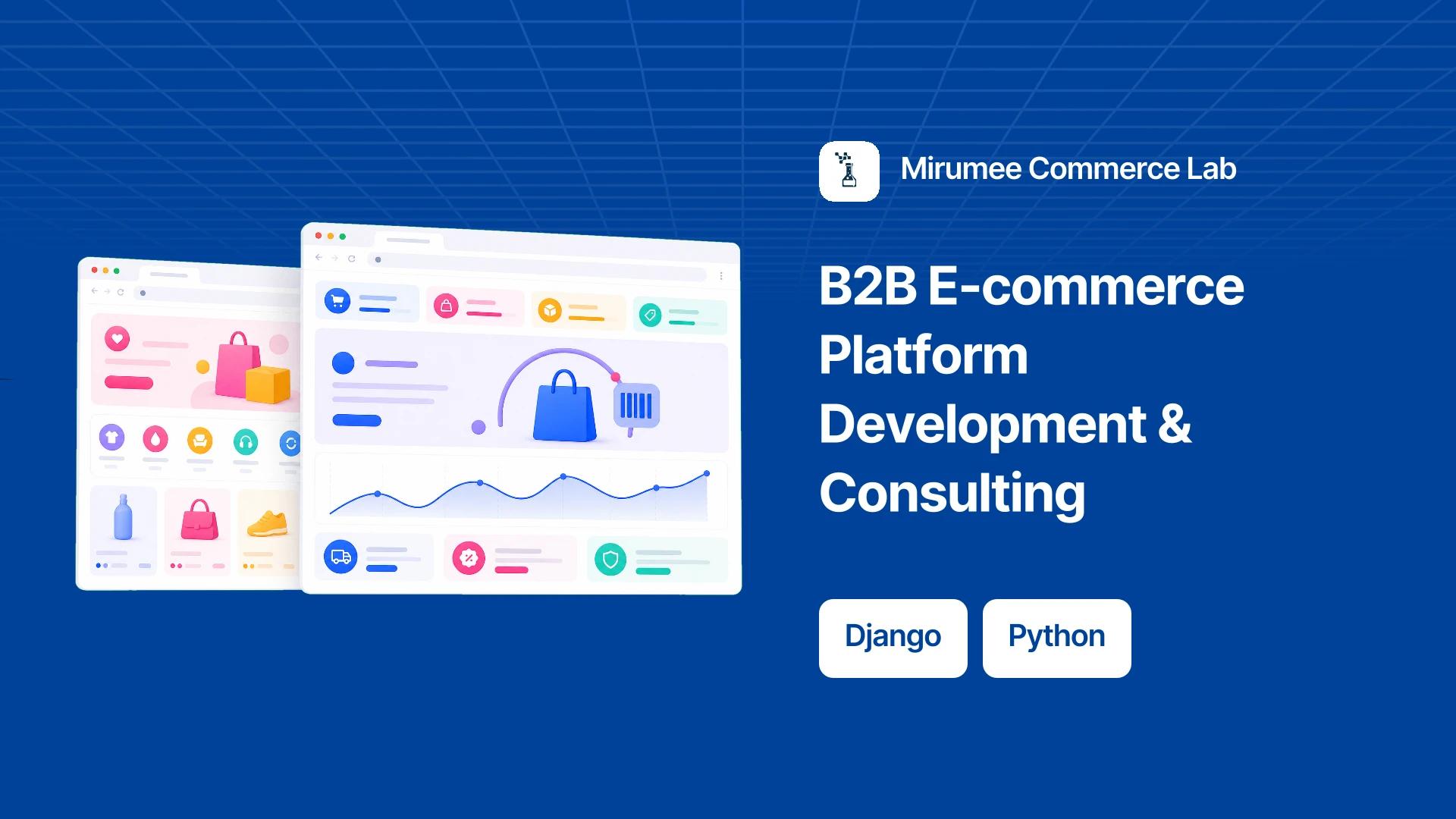 Mirumee Commerce Lab

B2B E-commerce Platform Development & Consulting

Django

Python